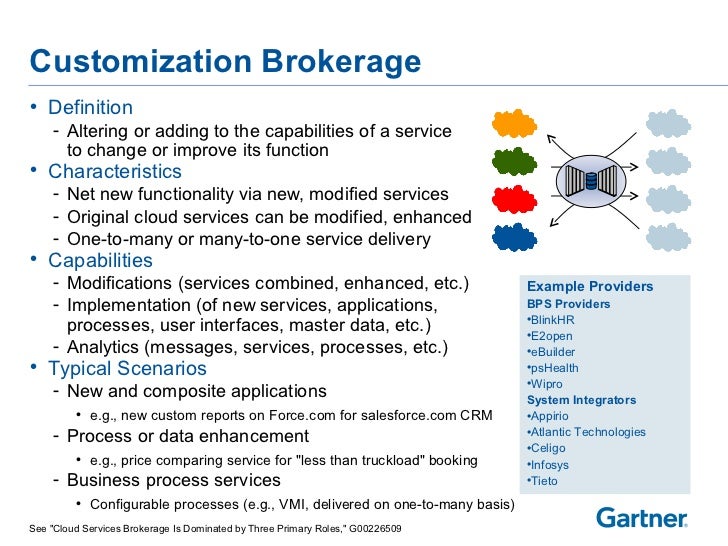 Customization Brokerage

• Definition
- Altering or adding to the capabilities of a service to change or improve its function
• Characteristics
- Net new functionality via new, modified services
- Original cloud services can be modified, enhanced
- One-to-many or many-to-one service delivery
• Capabilities
- Modifications (services combined, enhanced, etc.)
- Implementation (of new services, applications, processes, user interfaces, master data, etc.)
- Analytics (messages, services, processes, etc.)
• Typical Scenarios
- New and composite applications
• e.g., new custom reports on Force.com for salesforce.com CRM
- Process or data enhancement
• e.g., price comparing service for "less than truckload" booking
- Business process services
• Configurable processes (e.g., VMI, delivered on one-to-many basis)

Example Providers
BPS Providers
•BlinkHR
•E2open
•eBuilder
•psHealth
•Wipro
System Integrators
•Appirio
•Atlantic Technologies
•Celigo
•Infosys
•Tieto

See "Cloud Services Brokerage Is Dominated by Three Primary Roles," G00226509

Gartner.